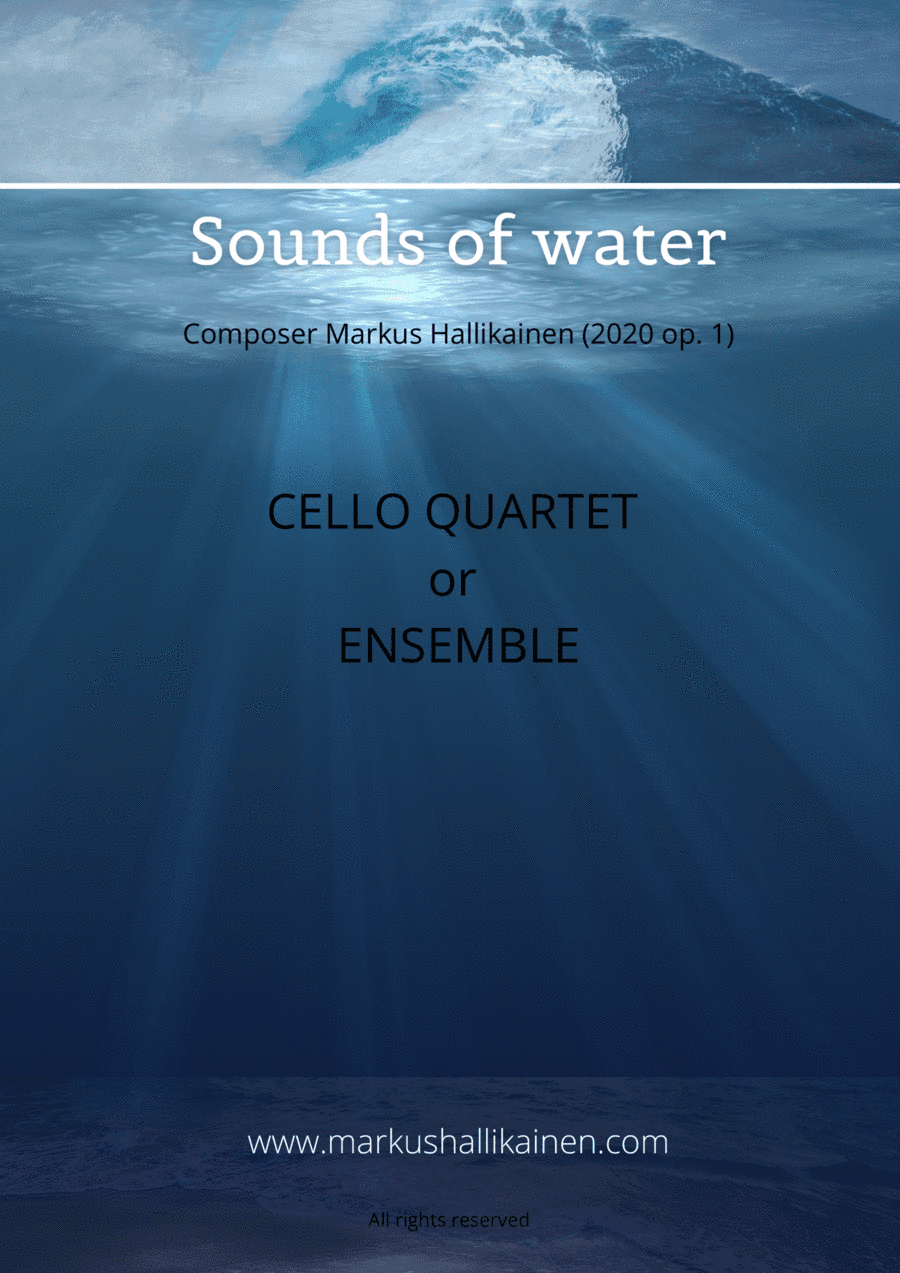 Sounds of water

Composer Markus Hallikainen (2020 op. 1)

CELLO QUARTET
or
ENSEMBLE

www.markushallikainen.com

All rights reserved